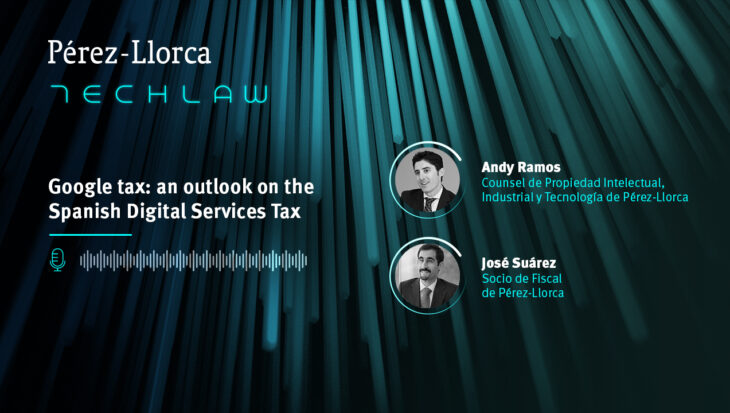 Pérez-Llorca
TECHLAW

Google tax: an outlook on the Spanish Digital Services Tax

Andy Ramos
Counsel de Propiedad Intelectual, Industrial y Tecnología de Pérez-Llorca

José Suárez
Socio de Fiscal de Pérez-Llorca